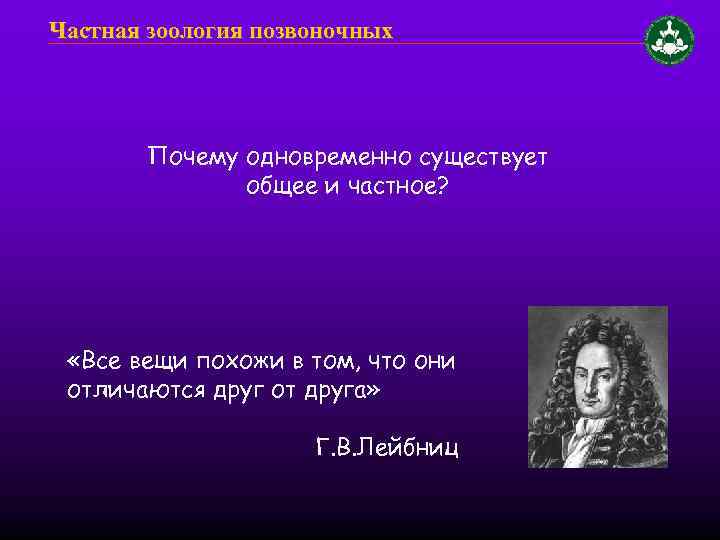 Частная зоология позвоночных

Почему одновременно существует общее и частное?

«Все вещи похожи в том, что они отличаются друг от друга»

Г.В.Лейбниц